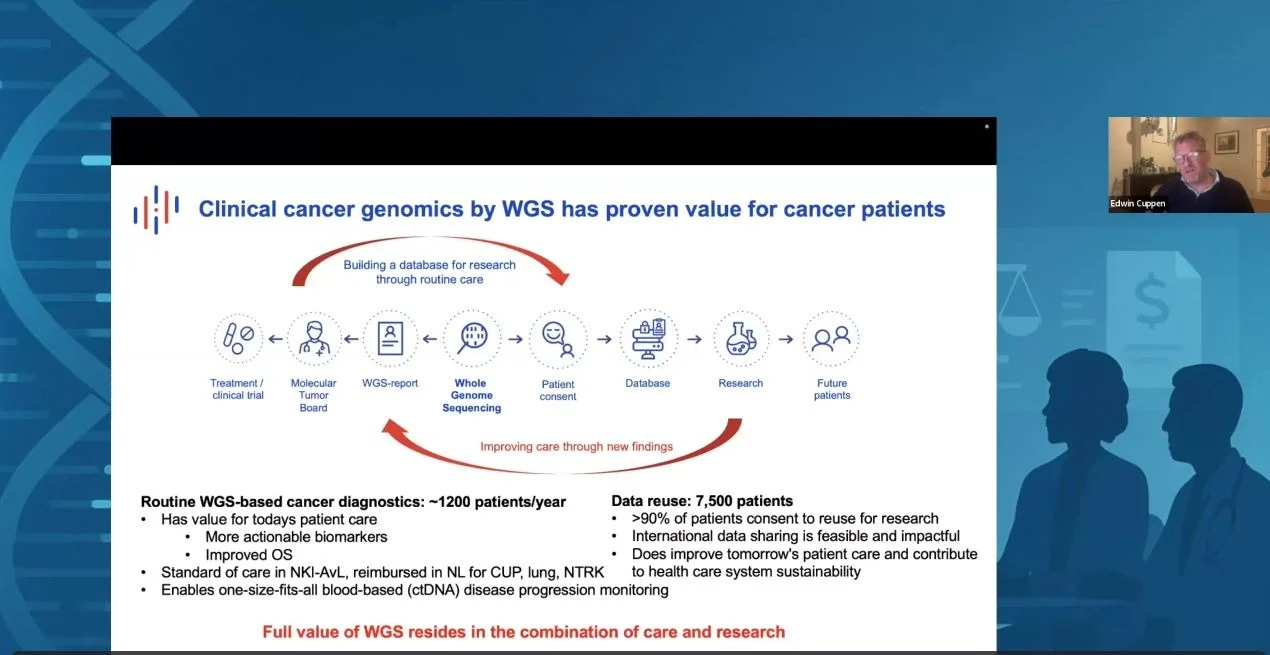 Edwin Cuppen

Clinical cancer genomics by WGS has proven value for cancer patients

Building a database for research through routine care

Treatment / clinical trial

Molecular Tumor Board

WGS-report

Whole Genome Sequencing

Patient consent

Database

Research

Future patients

Improving care through new findings

Routine WGS-based cancer diagnostics: ~1200 patients/year
• Has value for todays patient care
  • More actionable biomarkers
  • Improved OS
• Standard of care in NKI-AvL, reimbursed in NL for CUP, lung, NTRK
• Enables one-size-fits-all blood-based (ctDNA) disease progression monitoring

Data reuse: 7,500 patients
• >90% of patients consent to reuse for research
• International data sharing is feasible and impactful
• Does improve tomorrow's patient care and contribute to health care system sustainability

Full value of WGS resides in the combination of care and research